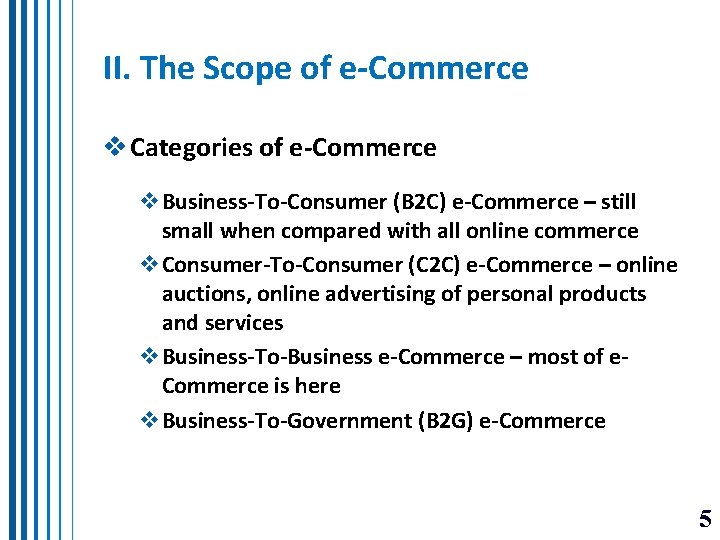 II. The Scope of e-Commerce

❖ Categories of e-Commerce

❖ Business-To-Consumer (B2C) e-Commerce – still small when compared with all online commerce

❖ Consumer-To-Consumer (C2C) e-Commerce – online auctions, online advertising of personal products and services

❖ Business-To-Business e-Commerce – most of e-Commerce is here

❖ Business-To-Government (B2G) e-Commerce

5